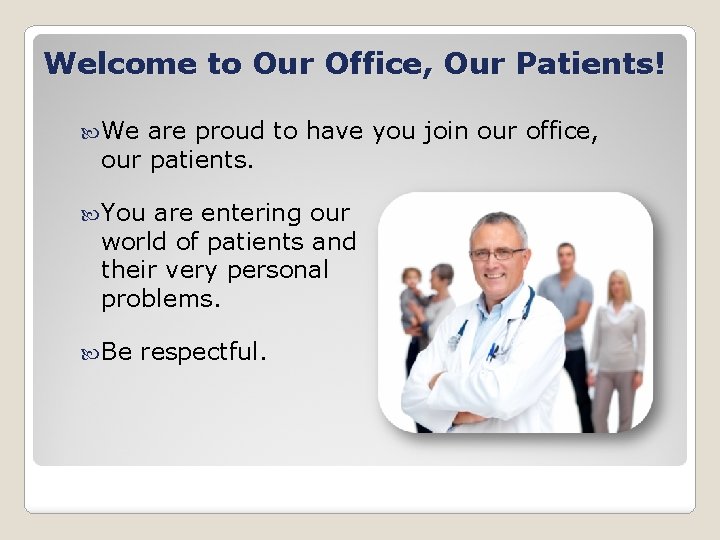 Welcome to Our Office, Our Patients!

We are proud to have you join our office, our patients.

You are entering our world of patients and their very personal problems.

Be respectful.